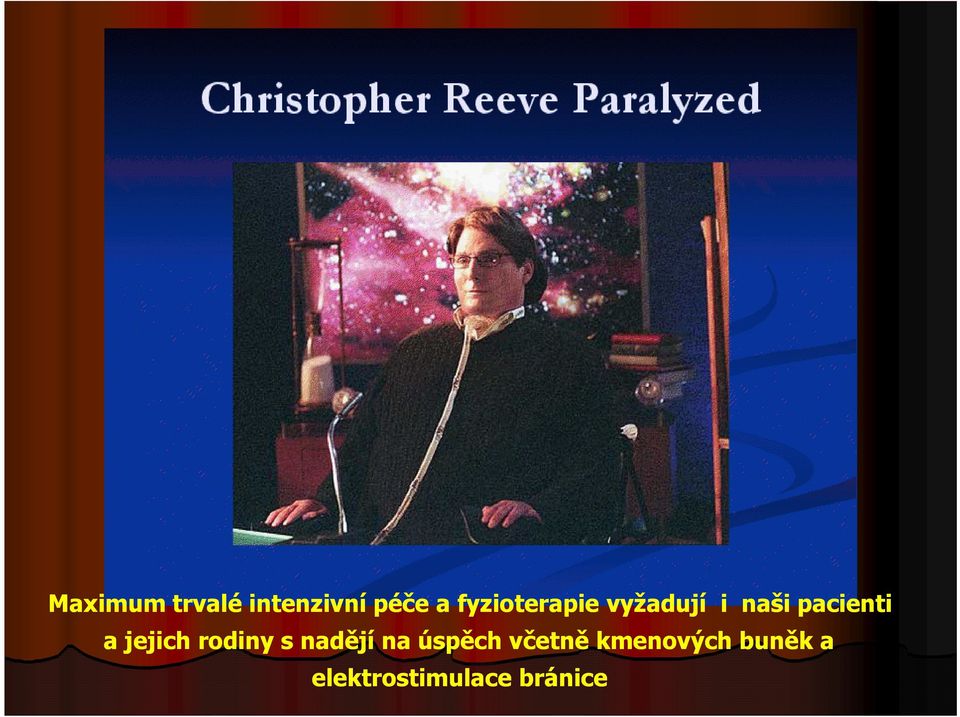 Christopher Reeve Paralyzed

Maximum trvalé intenzivní péče a fyzioterapie vyžadují i naši pacienti a jejich rodiny s nadějí na úspěch včetně kmenových buněk a elektrostimulace bránice